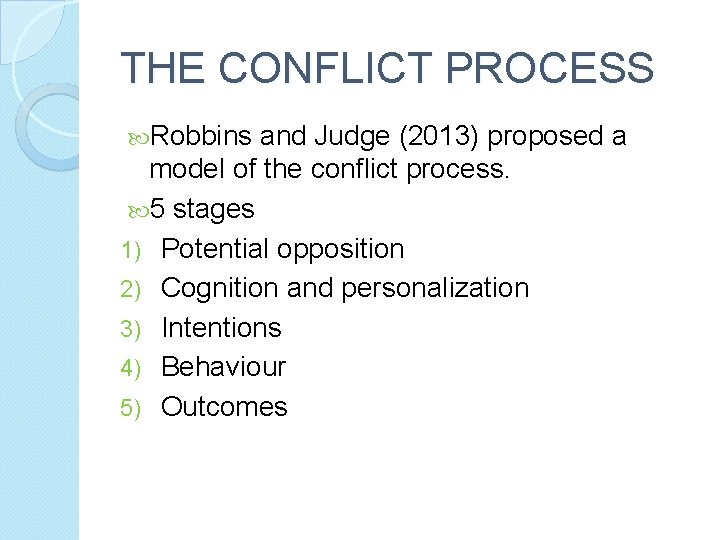 THE CONFLICT PROCESS

Robbins and Judge (2013) proposed a model of the conflict process.

5 stages

1) Potential opposition
2) Cognition and personalization
3) Intentions
4) Behaviour
5) Outcomes